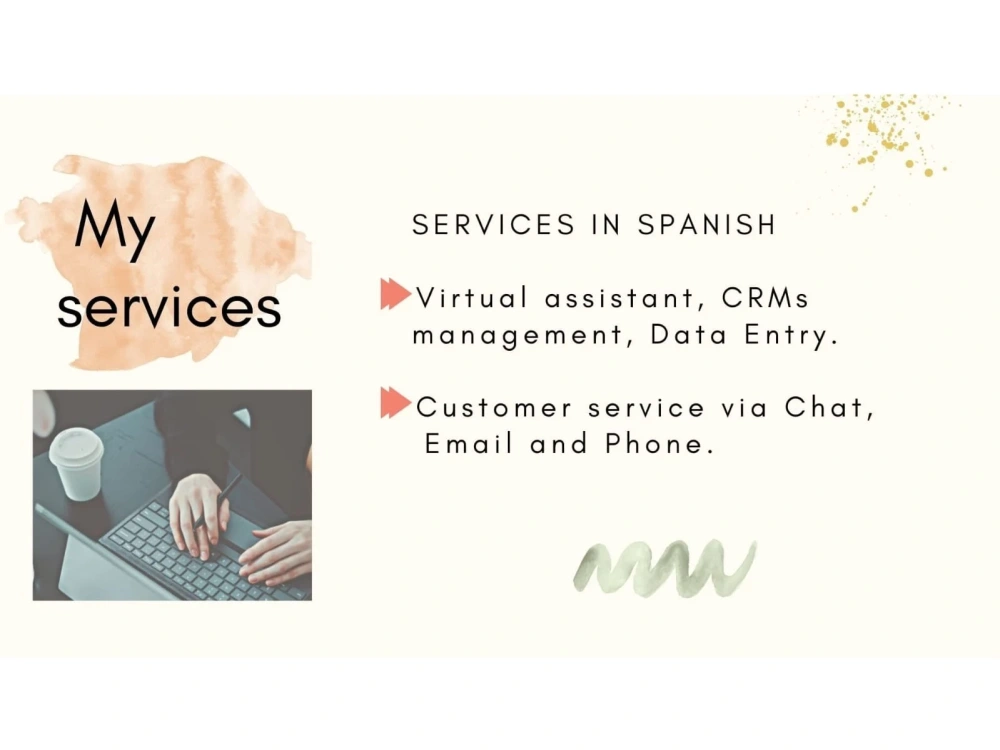 My services

SERVICES IN SPANISH

Virtual assistant, CRMs management, Data Entry.

Customer service via Chat, Email and Phone.